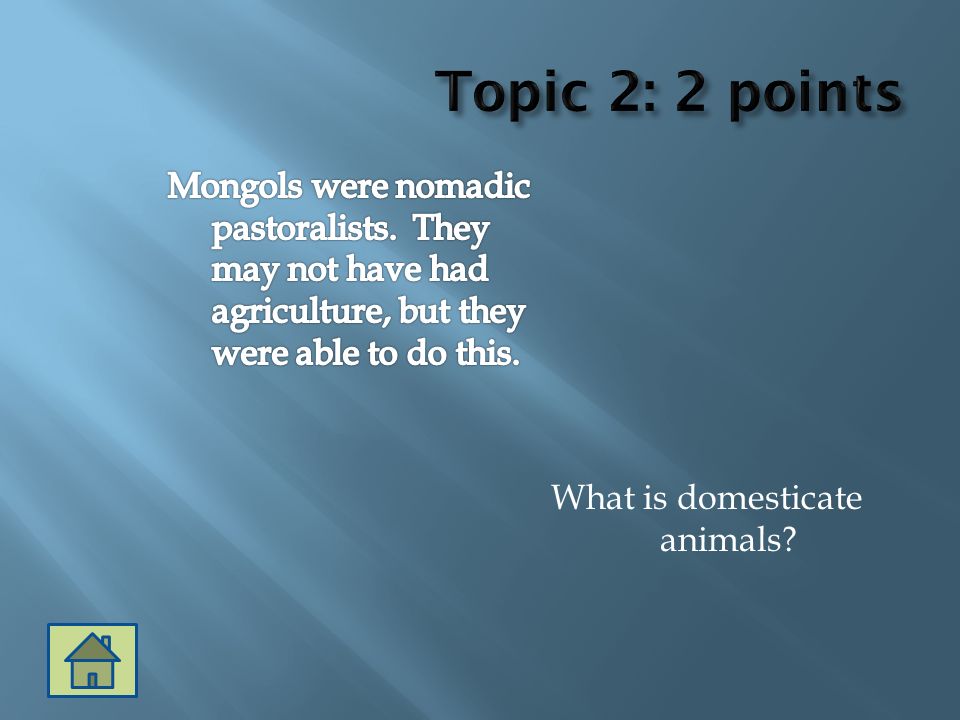 Topic 2: 2 points

Mongols were nomadic pastoralists. They may not have had agriculture, but they were able to do this.

What is domesticate animals?